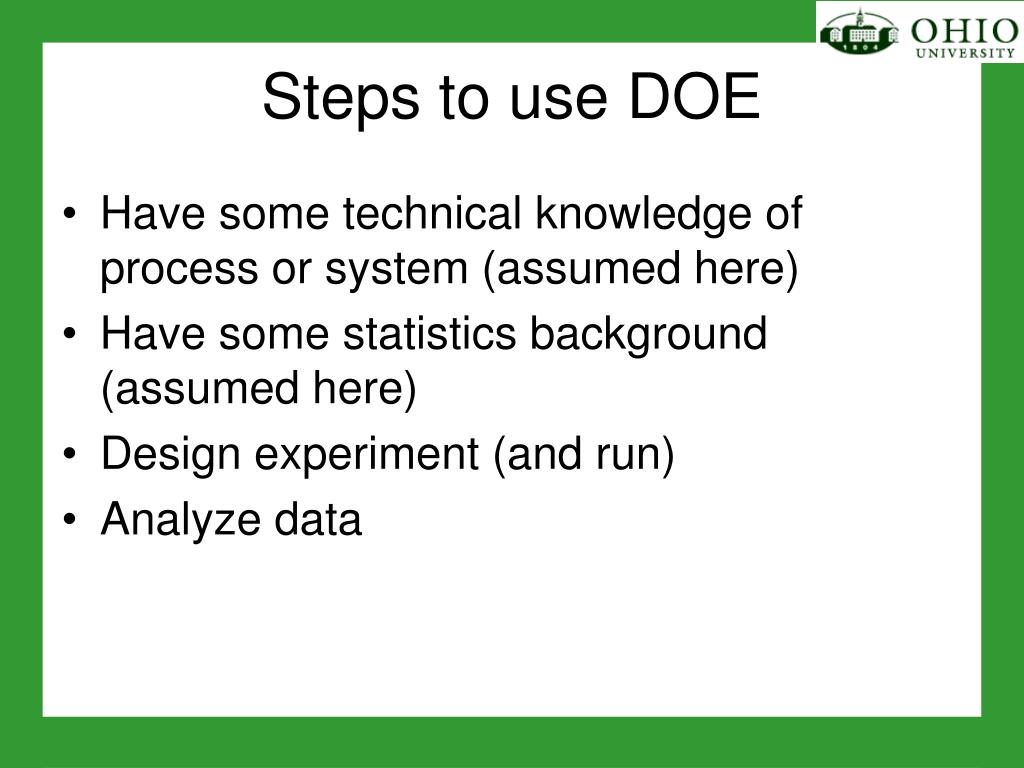 1804 OHIO UNIVERSITY

Steps to use DOE

• Have some technical knowledge of process or system (assumed here)
• Have some statistics background (assumed here)
• Design experiment (and run)
• Analyze data